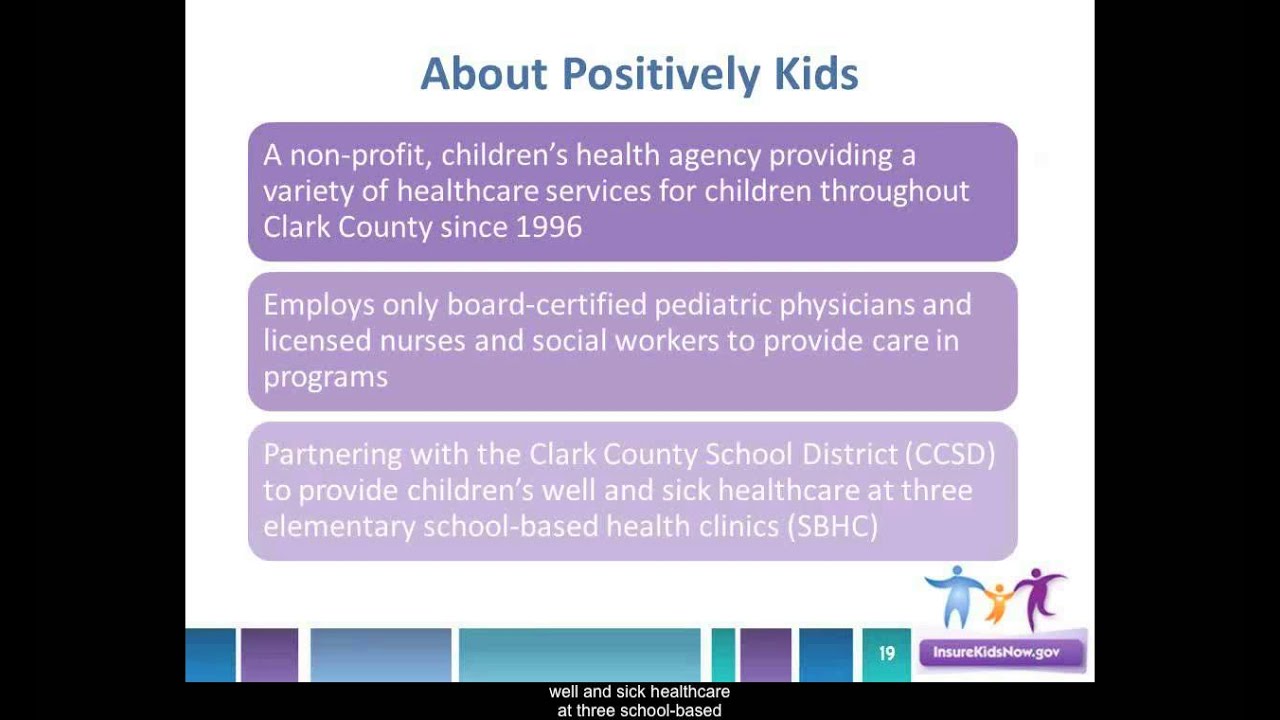 About Positively Kids

A non-profit, children's health agency providing a variety of healthcare services for children throughout Clark County since 1996

Employs only board-certified pediatric physicians and licensed nurses and social workers to provide care in programs

Partnering with the Clark County School District (CCSD) to provide children's well and sick healthcare at three elementary school-based health clinics (SBHC)

19

InsureKidsNow.gov

well and sick healthcare
at three school-based